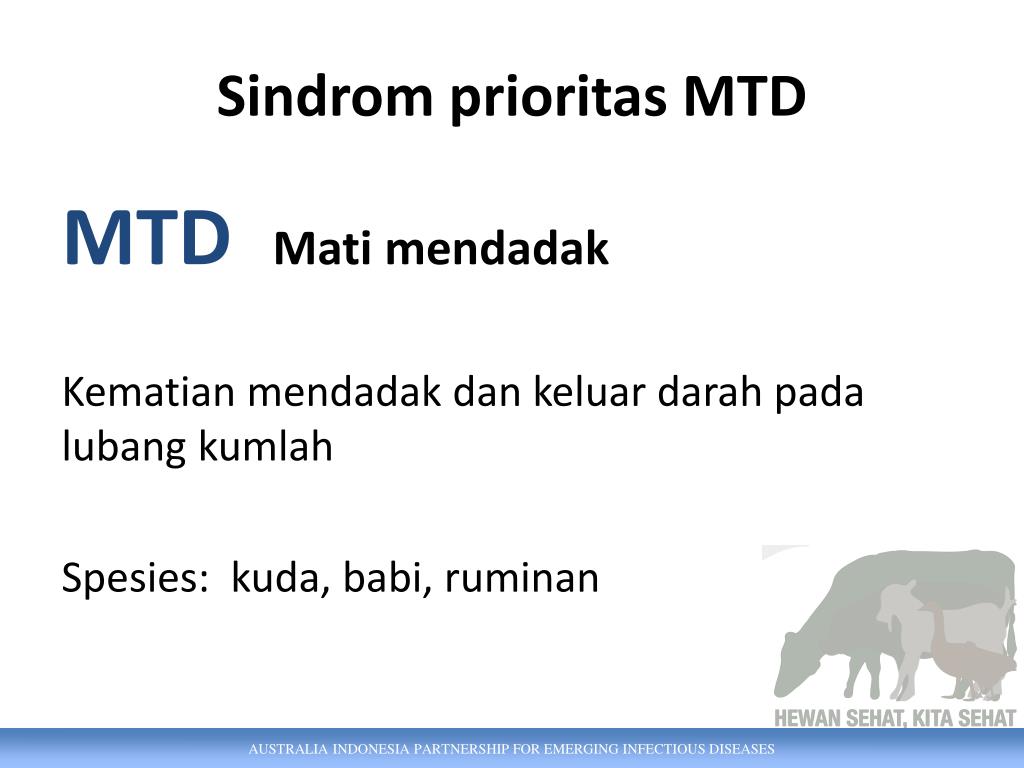 Sindrom prioritas MTD

MTD Mati mendadak

Kematian mendadak dan keluar darah pada lubang kumlah

Spesies: kuda, babi, ruminan

HEWAN SEHAT, KITA SEHAT

AUSTRALIA INDONESIA PARTNERSHIP FOR EMERGING INFECTIOUS DISEASES